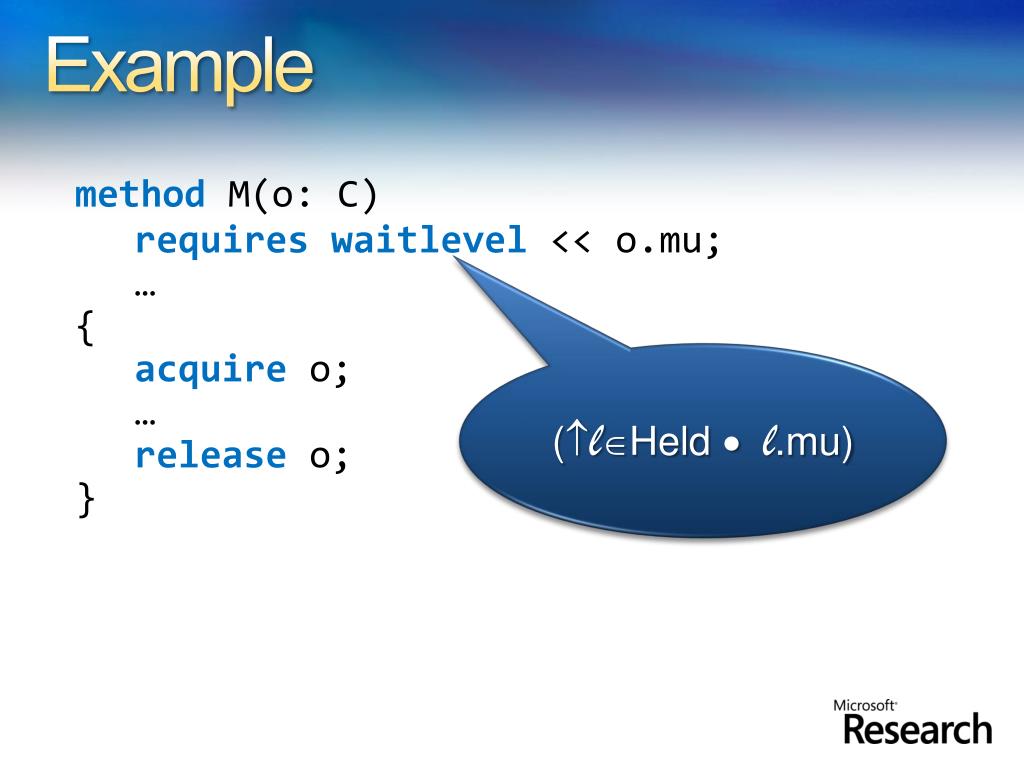 Example

method M(o: C)
requires waitlevel << o.mu;
…
{
acquire o;
…
release o;
}

$(\uparrow \ell \in \text{Held} \bullet \ell.\text{mu})$

Microsoft
Research